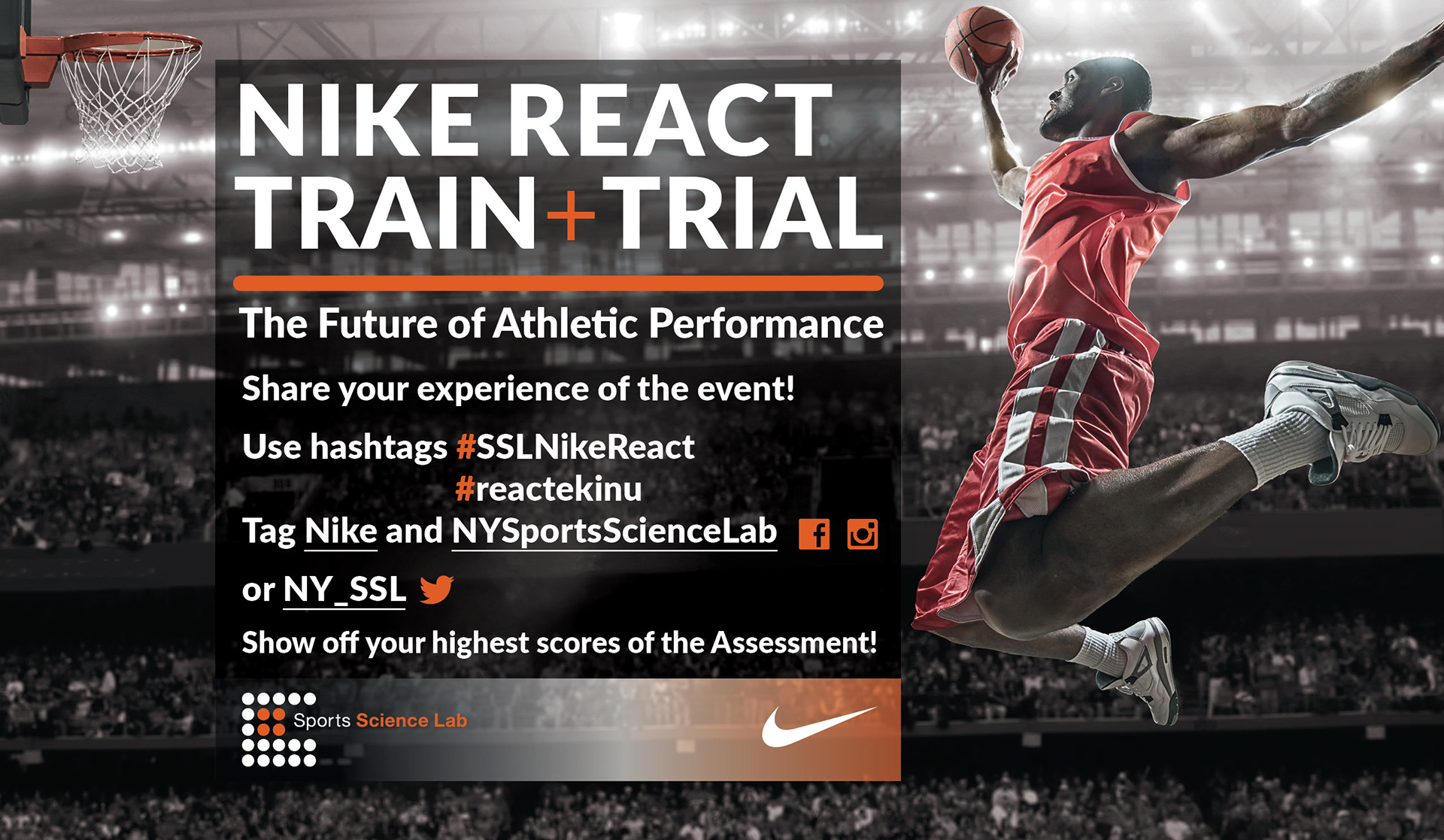 NIKE REACT
TRAIN+TRIAL

The Future of Athletic Performance

Share your experience of the event!

Use hashtags #SSLNikeReact
#reactekinu

Tag Nike and NYSportsScienceLab

or NY_SSL

Show off your highest scores of the Assessment!

Sports Science Lab